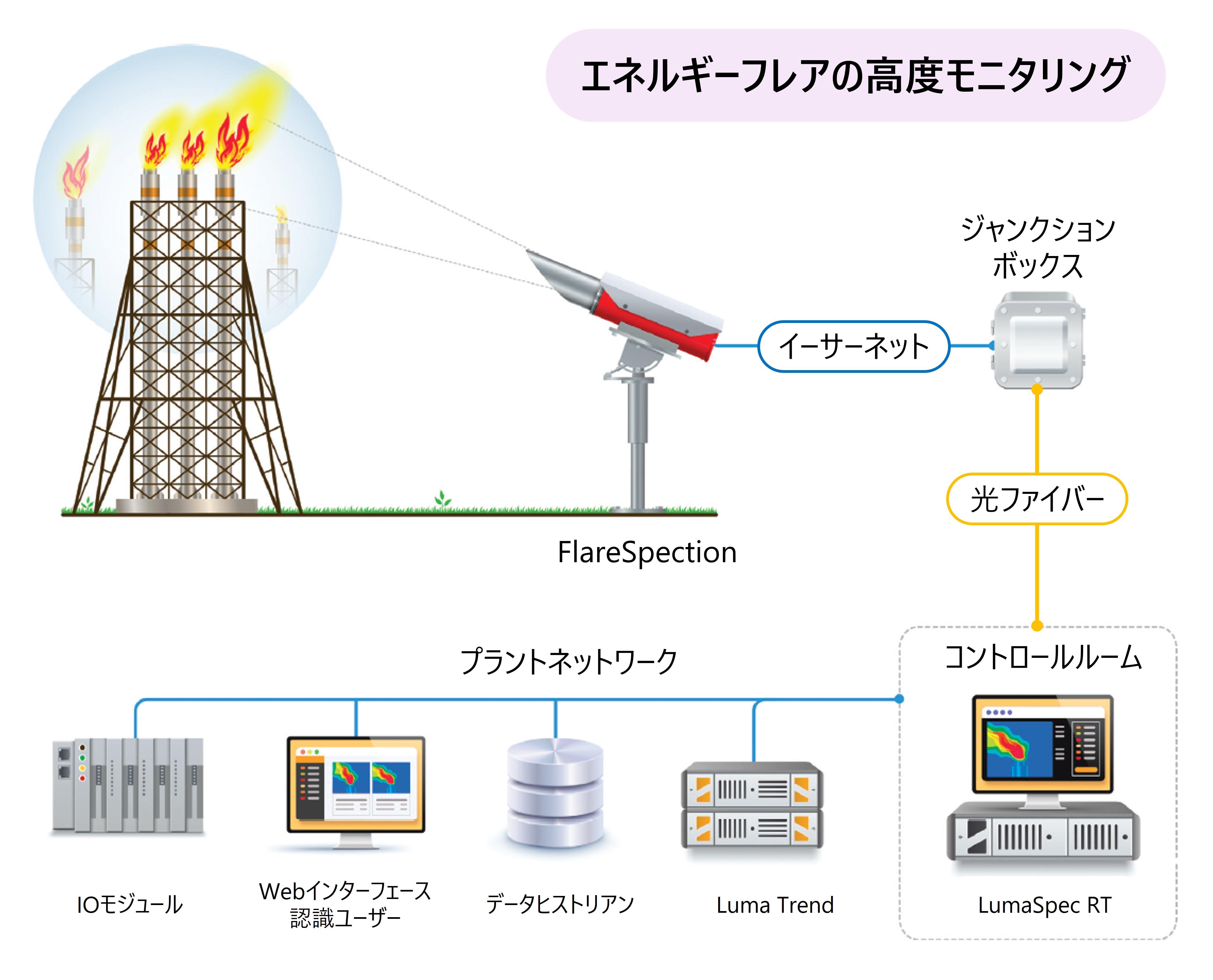 エネルギーフレアの高度モニタリング

ジャンクション
ボックス

イーサーネット

光ファイバー

FlareSpection

プラントネットワーク

コントロールルーム

IOモジュール

Webインターフェース
認識ユーザー

データヒストリアン

Luma Trend

LumaSpec RT